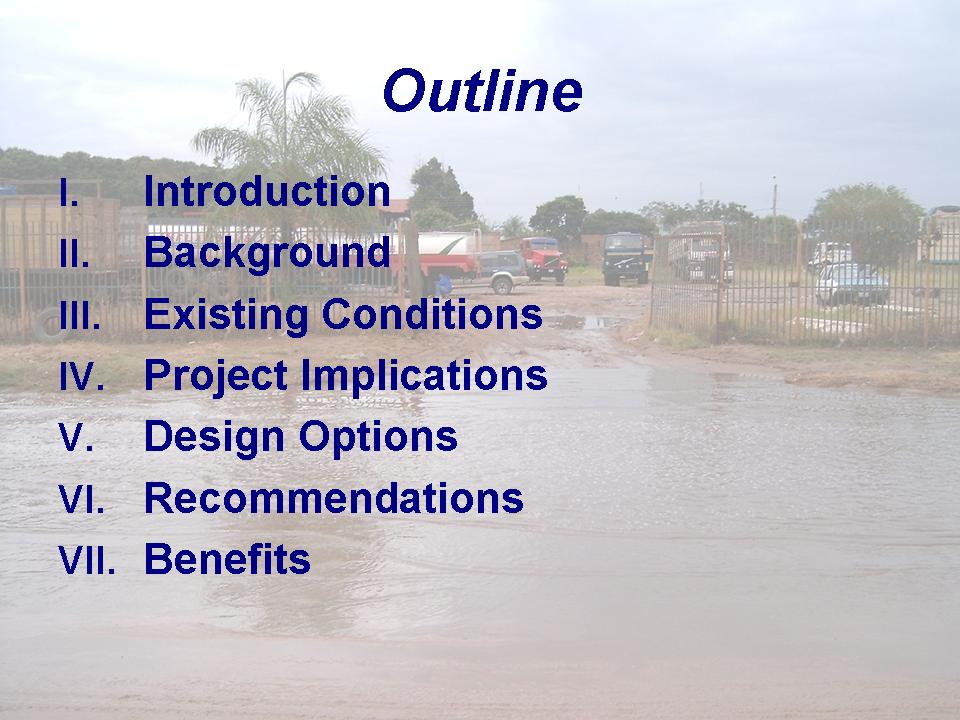 Outline

I. Introduction
II. Background
III. Existing Conditions
IV. Project Implications
V. Design Options
VI. Recommendations
VII. Benefits